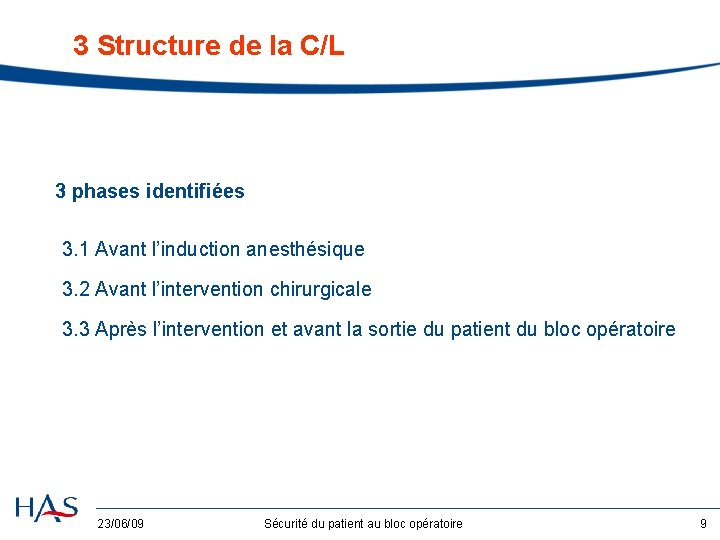 3 Structure de la C/L

3 phases identifiées

3.1 Avant l'induction anesthésique

3.2 Avant l'intervention chirurgicale

3.3 Après l'intervention et avant la sortie du patient du bloc opératoire

HAS

23/06/09

Sécurité du patient au bloc opératoire

9